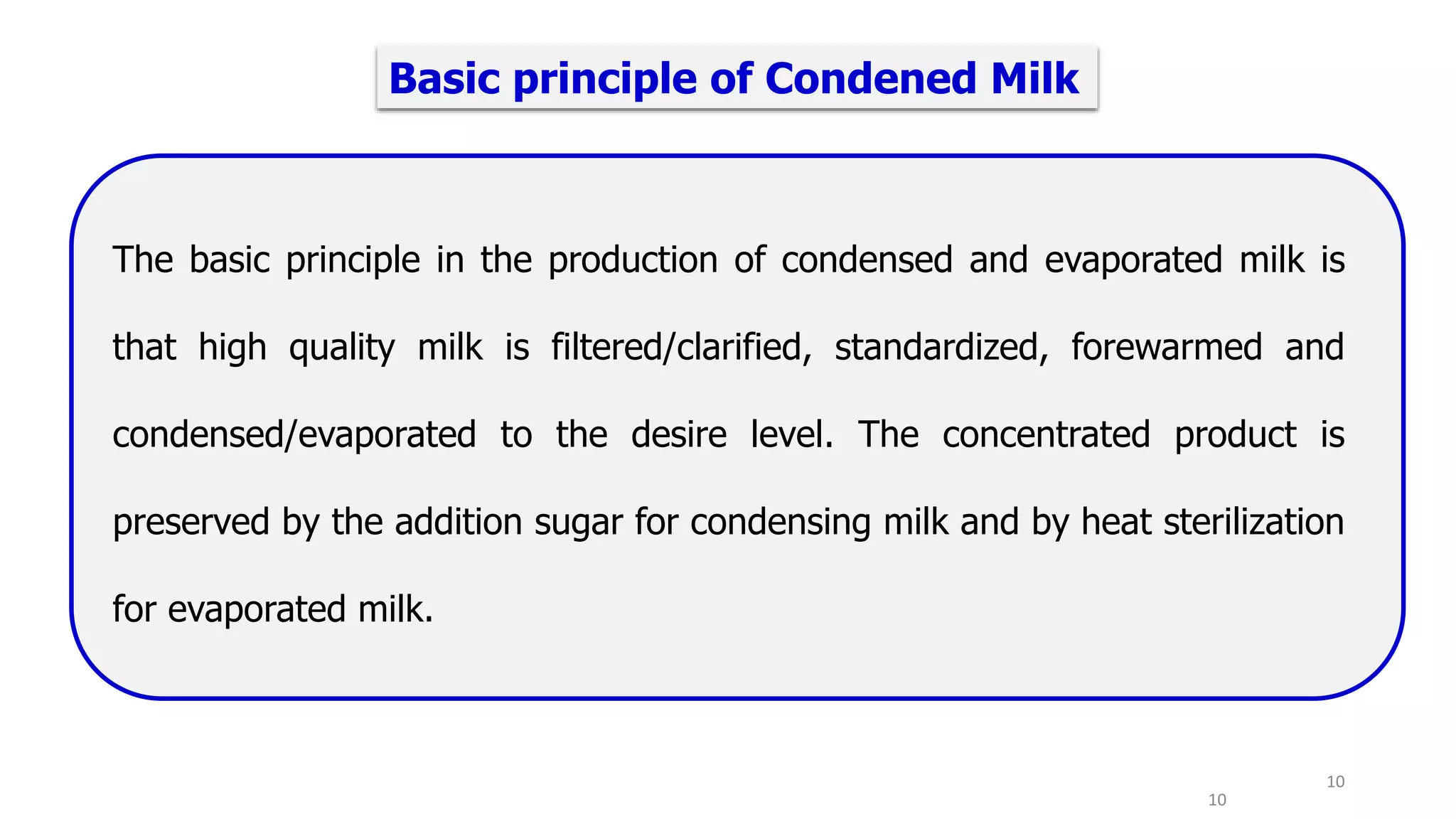 Basic principle of Condened Milk

The basic principle in the production of condensed and evaporated milk is that high quality milk is filtered/clarified, standardized, forewarmed and condensed/evaporated to the desire level. The concentrated product is preserved by the addition sugar for condensing milk and by heat sterilization for evaporated milk.

10

10